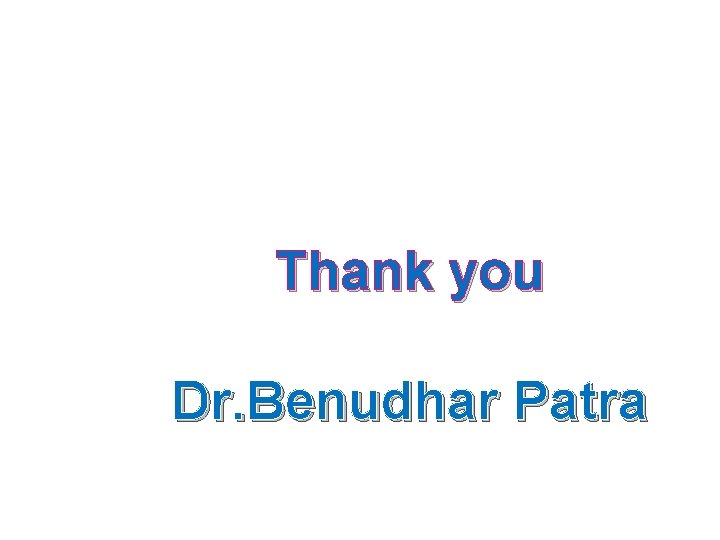 Thank you

Dr.Benudhar Patra